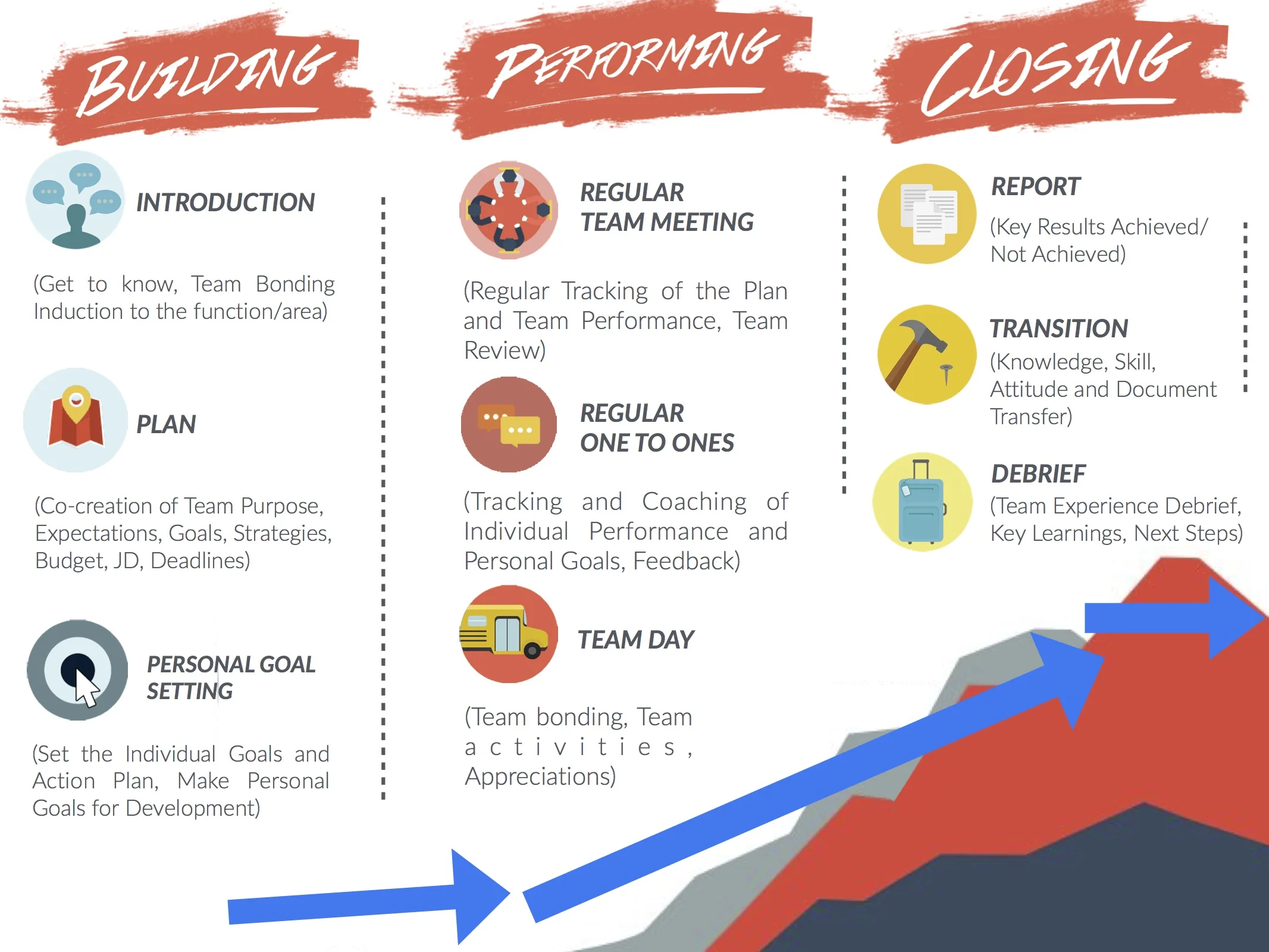 BUILDING

INTRODUCTION

(Get to know, Team Bonding Induction to the function/area)

PLAN

(Co-creation of Team Purpose, Expectations, Goals, Strategies, Budget, JD, Deadlines)

PERSONAL GOAL SETTING

(Set the Individual Goals and Action Plan, Make Personal Goals for Development)

PERFORMING

REGULAR TEAM MEETING

(Regular Tracking of the Plan and Team Performance, Team Review)

REGULAR ONE TO ONES

(Tracking and Coaching of Individual Performance and Personal Goals, Feedback)

TEAM DAY

(Team bonding, Team activities, Appreciations)

CLOSING

REPORT

(Key Results Achieved/ Not Achieved)

TRANSITION

(Knowledge, Skill, Attitude and Document Transfer)

DEBRIEF

(Team Experience Debrief, Key Learnings, Next Steps)